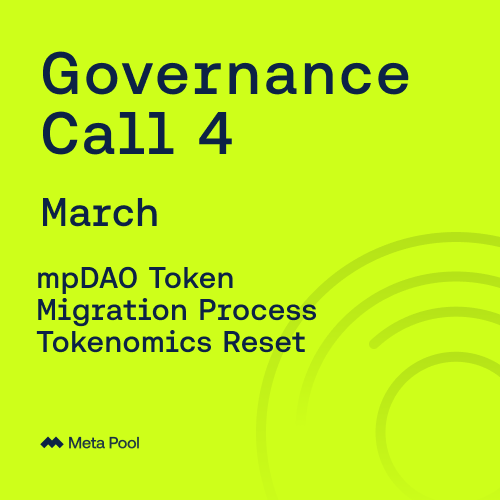 Governance Call 4

March

mpDAO Token
Migration Process
Tokenomics Reset

Meta Pool